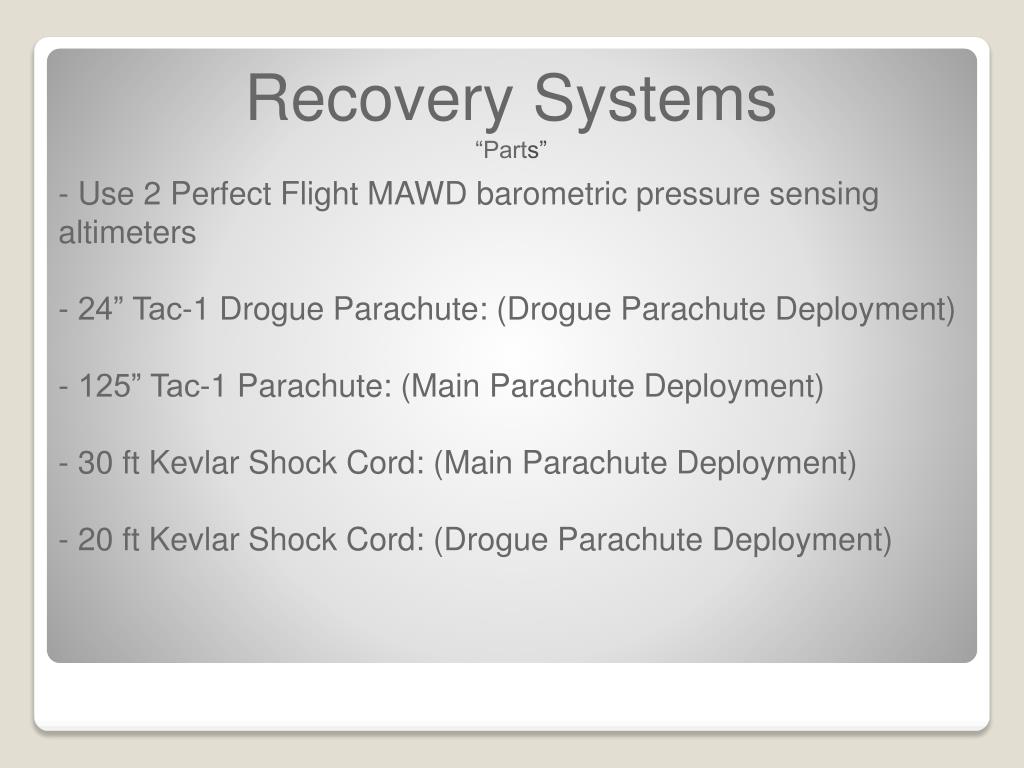 Recovery Systems
“Parts”

- Use 2 Perfect Flight MAWD barometric pressure sensing altimeters

- 24” Tac-1 Drogue Parachute: (Drogue Parachute Deployment)

- 125” Tac-1 Parachute: (Main Parachute Deployment)

- 30 ft Kevlar Shock Cord: (Main Parachute Deployment)

- 20 ft Kevlar Shock Cord: (Drogue Parachute Deployment)